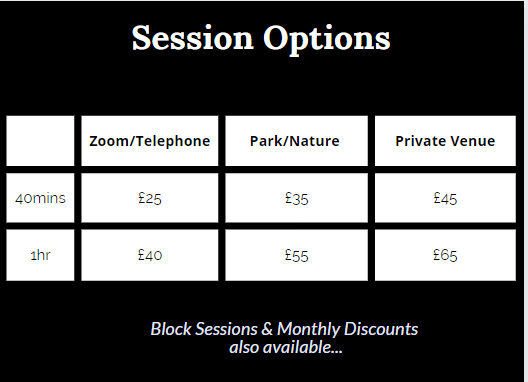 Session Options

| | Zoom/Telephone | Park/Nature | Private Venue |
|---|---|---|---|
| 40mins | £25 | £35 | £45 |
| 1hr | £40 | £55 | £65 |

Block Sessions & Monthly Discounts also available...